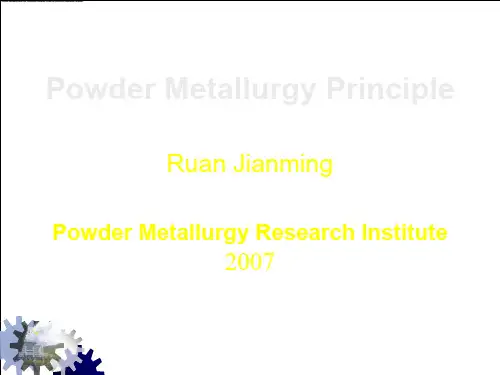 Powder Metallurgy Principle

Ruan Jianming

Powder Metallurgy Research Institute
2007